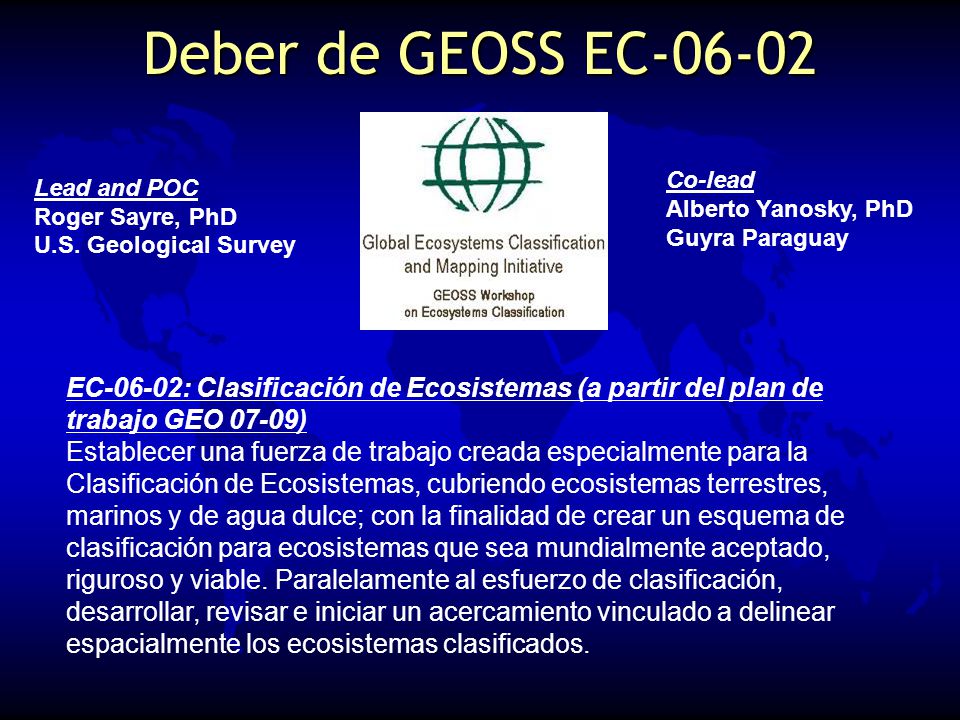 Deber de GEOSS EC-06-02

Lead and POC
Roger Sayre, PhD
U.S. Geological Survey

Global Ecosystems Classification and Mapping Initiative
GEOSS Workshop on Ecosystems Classification

Co-lead
Alberto Yanosky, PhD
Guyra Paraguay

EC-06-02: Clasificación de Ecosistemas (a partir del plan de trabajo GEO 07-09)
Establecer una fuerza de trabajo creada especialmente para la Clasificación de Ecosistemas, cubriendo ecosistemas terrestres, marinos y de agua dulce; con la finalidad de crear un esquema de clasificación para ecosistemas que sea mundialmente aceptado, riguroso y viable. Paralelamente al esfuerzo de clasificación, desarrollar, revisar e iniciar un acercamiento vinculado a delinear espacialmente los ecosistemas clasificados.